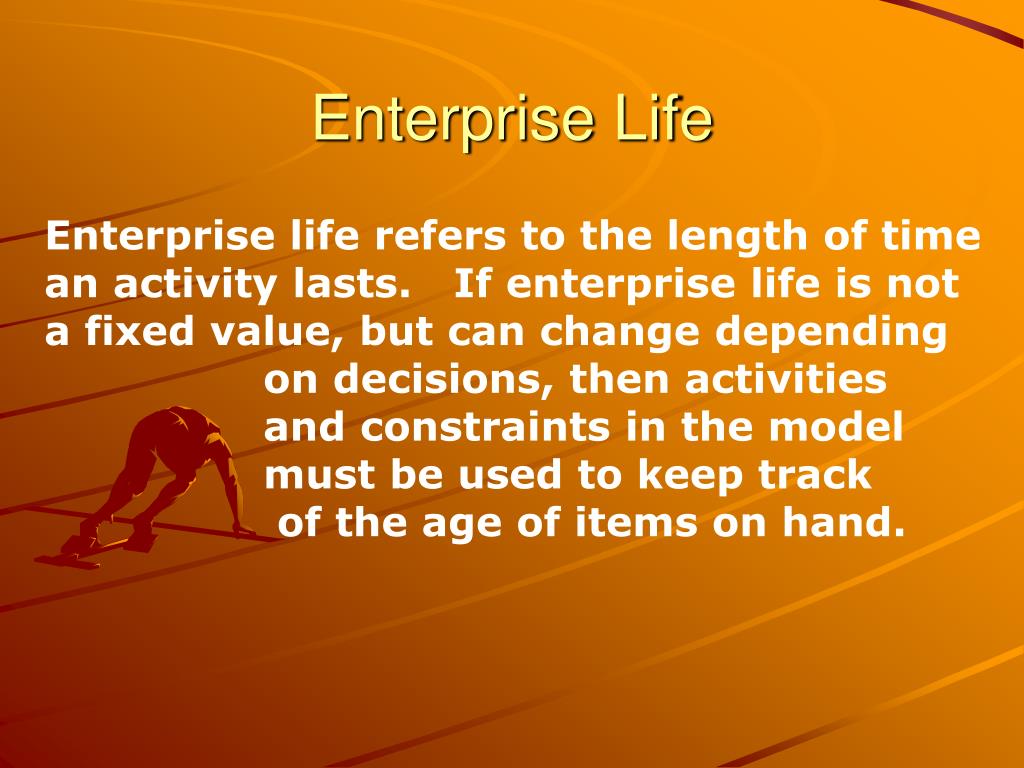 Enterprise Life

Enterprise life refers to the length of time an activity lasts. If enterprise life is not a fixed value, but can change depending on decisions, then activities and constraints in the model must be used to keep track of the age of items on hand.